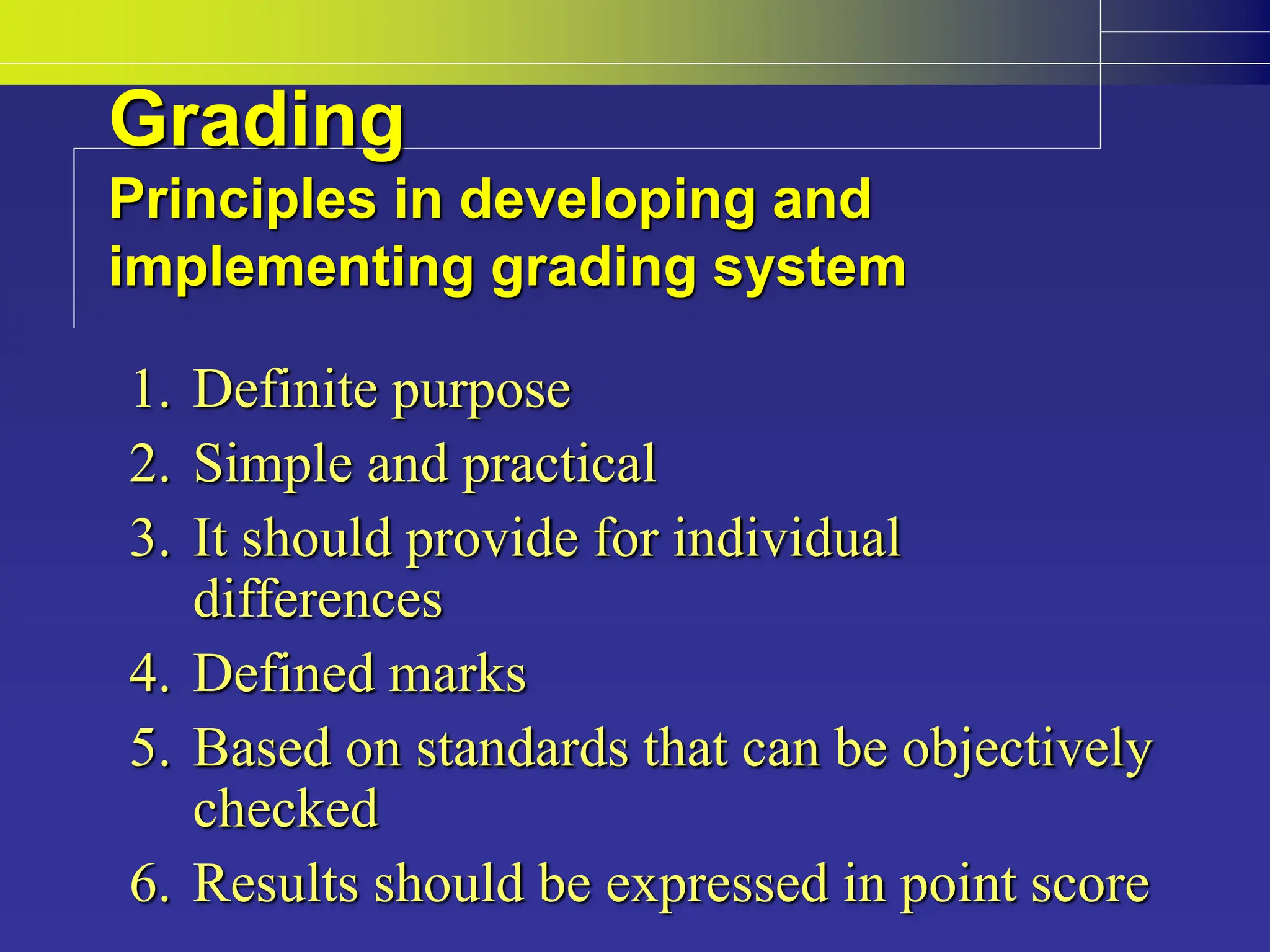 Grading
Principles in developing and implementing grading system

1. Definite purpose
2. Simple and practical
3. It should provide for individual differences
4. Defined marks
5. Based on standards that can be objectively checked
6. Results should be expressed in point score